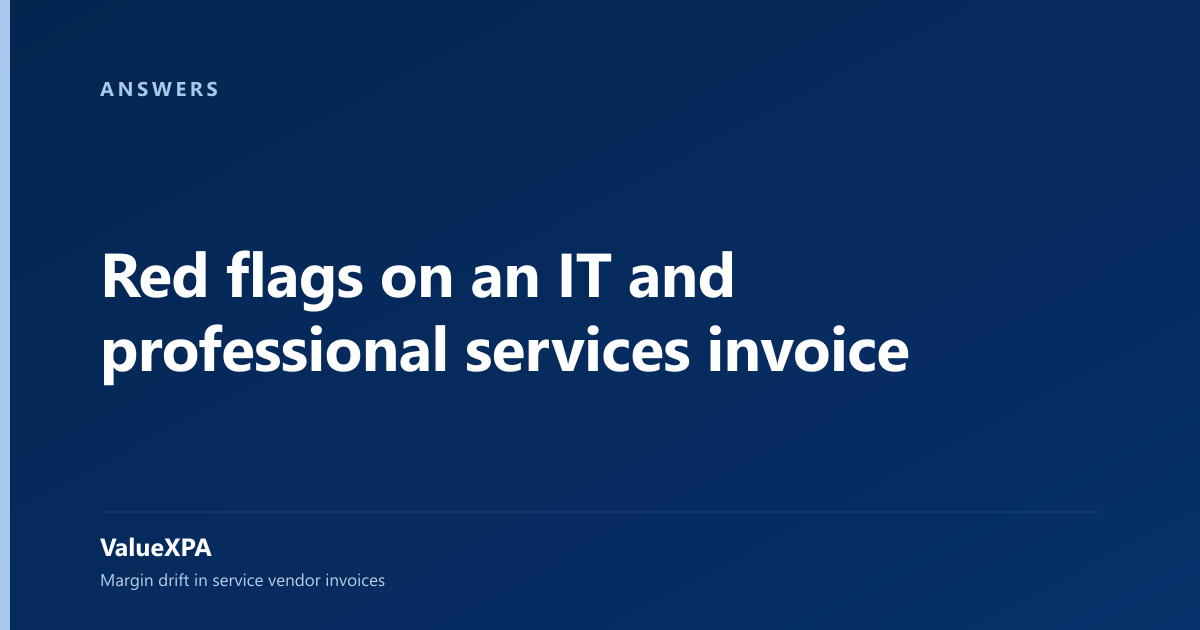 ANSWERS

Red flags on an IT and professional services invoice

ValueXPA

Margin drift in service vendor invoices